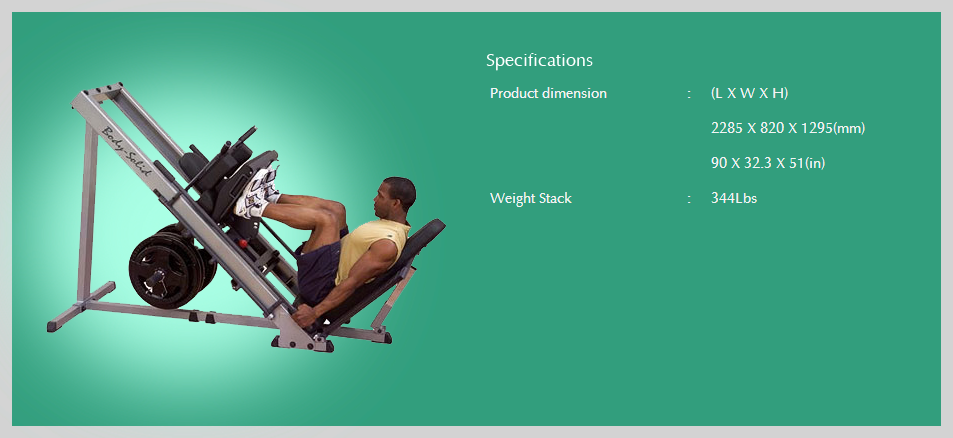 Body-Solid

Specifications

Product dimension : (L X W X H)

2285 X 820 X 1295(mm)

90 X 32.3 X 51(in)

Weight Stack : 344Lbs